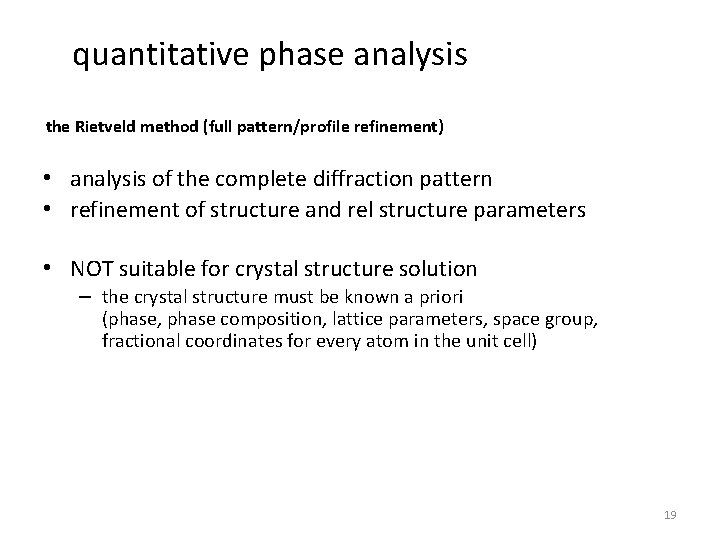 quantitative phase analysis

the Rietveld method (full pattern/profile refinement)

• analysis of the complete diffraction pattern
• refinement of structure and rel structure parameters

• NOT suitable for crystal structure solution
– the crystal structure must be known a priori (phase, phase composition, lattice parameters, space group, fractional coordinates for every atom in the unit cell)

19